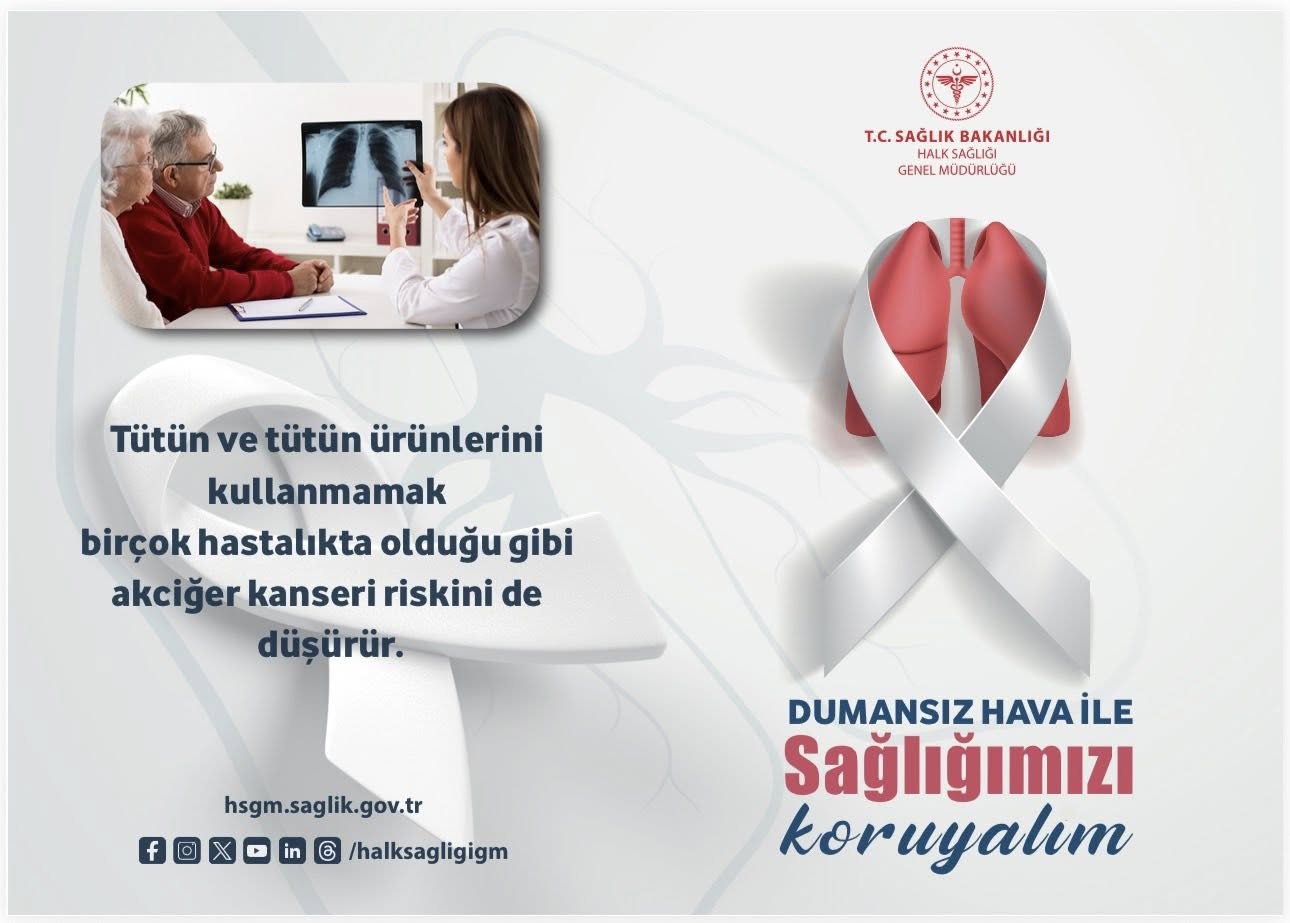 T.C. SAĞLIK BAKANLIĞI
HALK SAĞLIĞI
GENEL MÜDÜRLÜĞÜ

Tütün ve tütün ürünlerini kullanmamak birçok hastalıkta olduğu gibi akciğer kanseri riskini de düşürür.

DUMANSIZ HAVA İLE
Sağlığımızı
koruyalım

hsgm.saglik.gov.tr
/halksagligigm